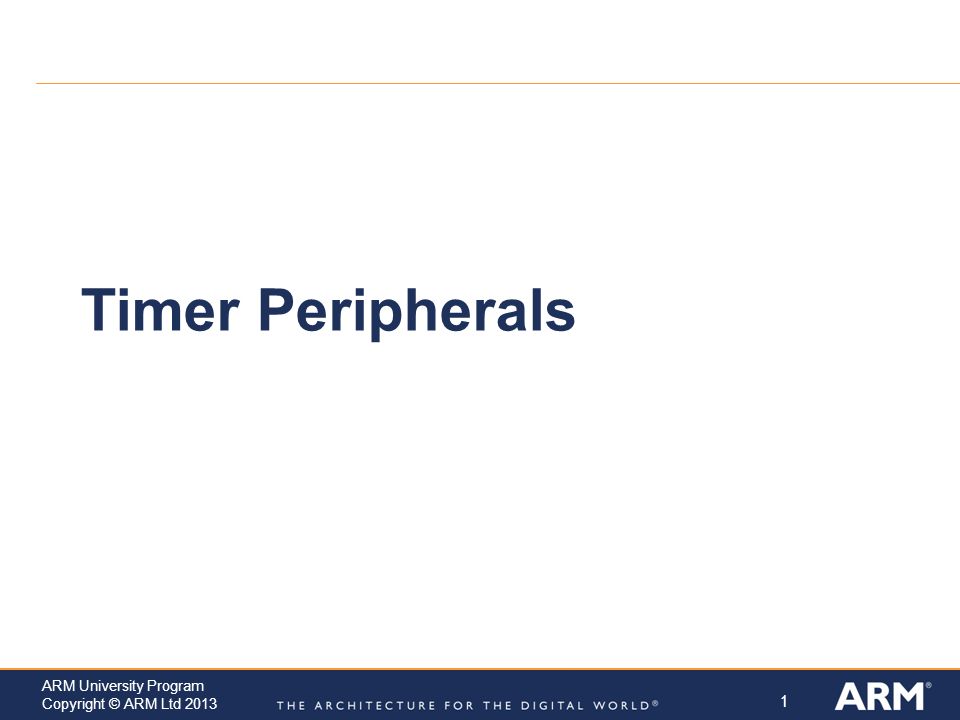 Timer Peripherals

ARM University Program
Copyright © ARM Ltd 2013

THE ARCHITECTURE FOR THE DIGITAL WORLD®

1

ARM®